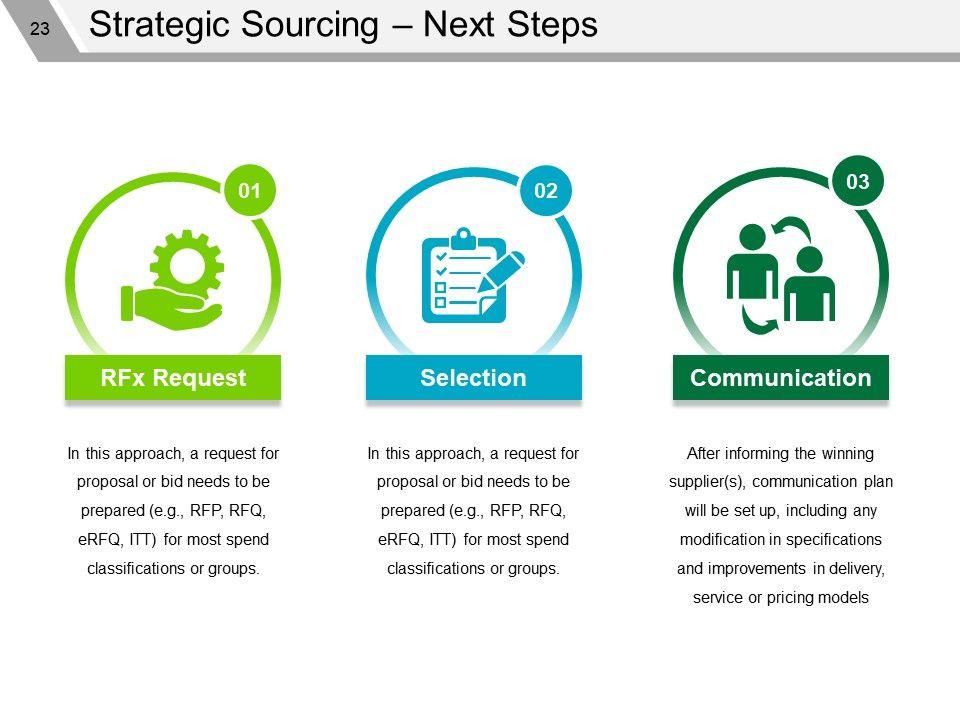 23

Strategic Sourcing – Next Steps

01

RFx Request

In this approach, a request for proposal or bid needs to be prepared (e.g., RFP, RFQ, eRFQ, ITT) for most spend classifications or groups.

02

Selection

In this approach, a request for proposal or bid needs to be prepared (e.g., RFP, RFQ, eRFQ, ITT) for most spend classifications or groups.

03

Communication

After informing the winning supplier(s), communication plan will be set up, including any modification in specifications and improvements in delivery, service or pricing models